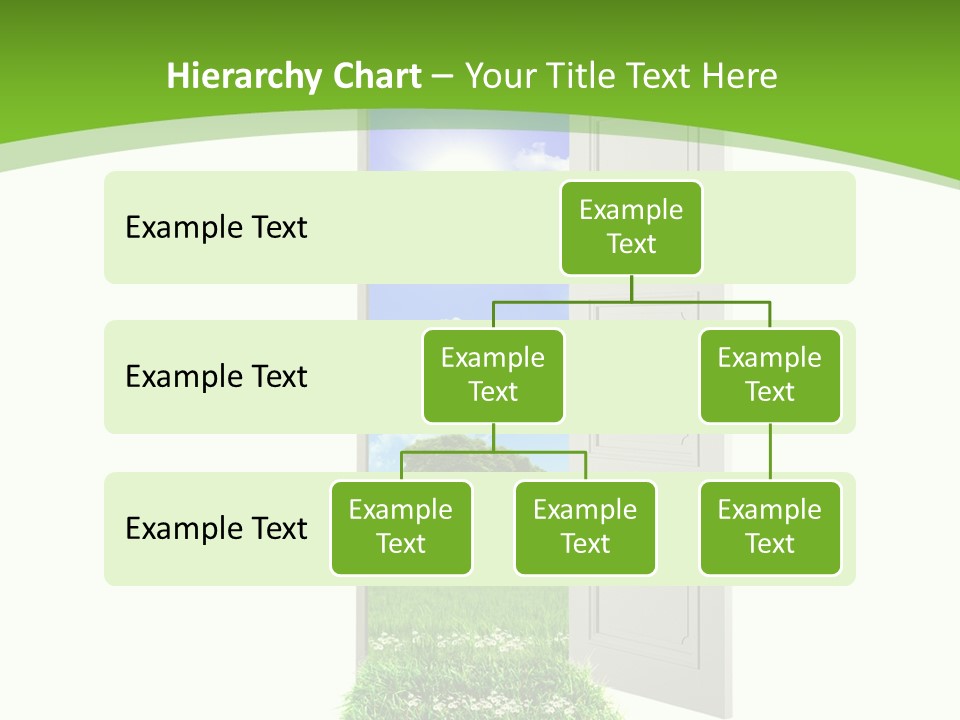 Hierarchy Chart – Your Title Text Here

Example Text

Example Text

Example Text

Example Text

Example Text

Example Text

Example Text

Example Text

Example Text